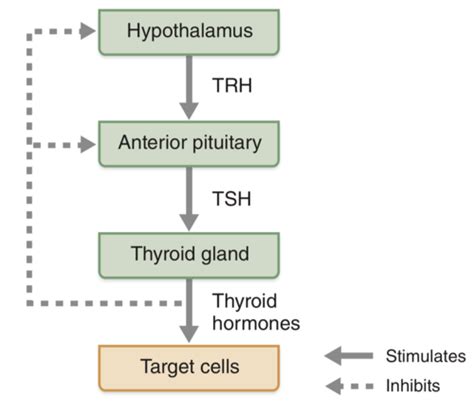 Hypothalamus

TRH

Anterior pituitary

TSH

Thyroid gland

Thyroid hormones

Target cells

Stimulates

Inhibits